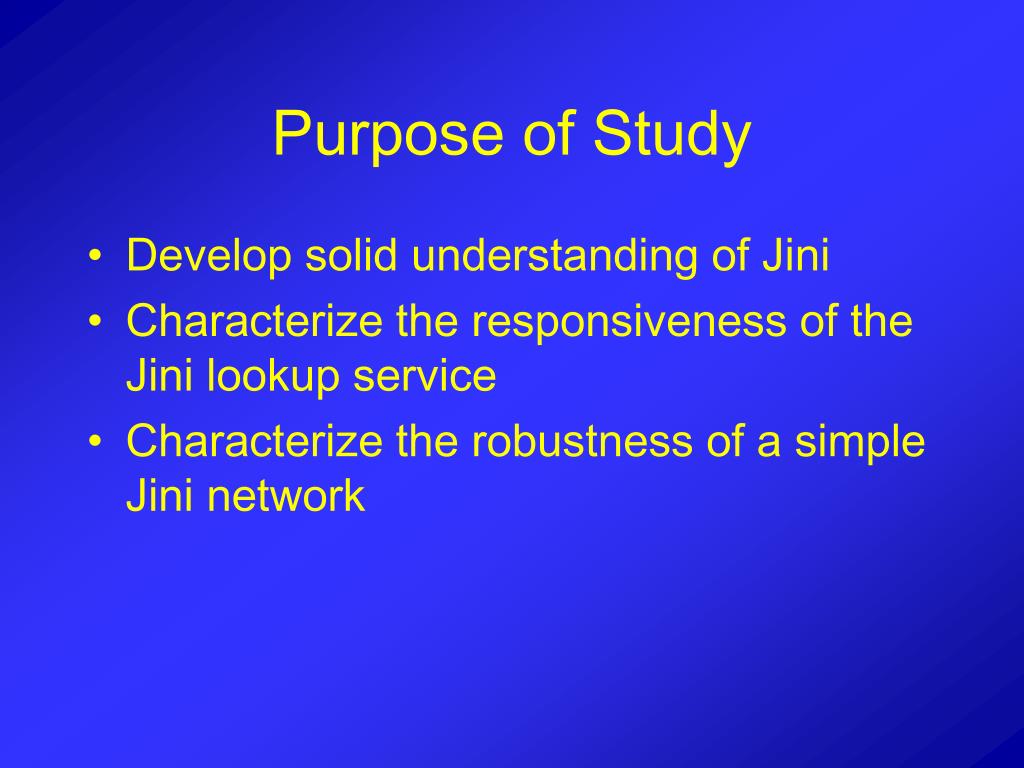 Purpose of Study

• Develop solid understanding of Jini
• Characterize the responsiveness of the Jini lookup service
• Characterize the robustness of a simple Jini network